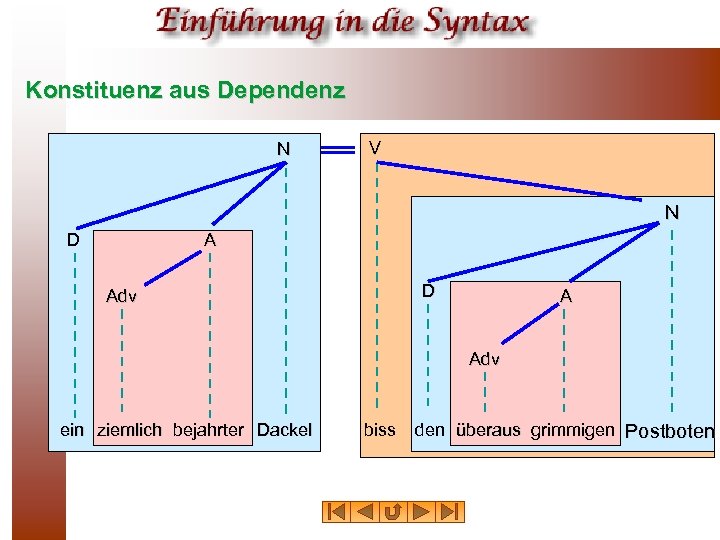 Einführung in die Syntax

Konstituenz aus Dependenz

N
D
A
Adv
ein ziemlich bejahrter Dackel

V
N
D
A
Adv
biss den überaus grimmigen Postboten